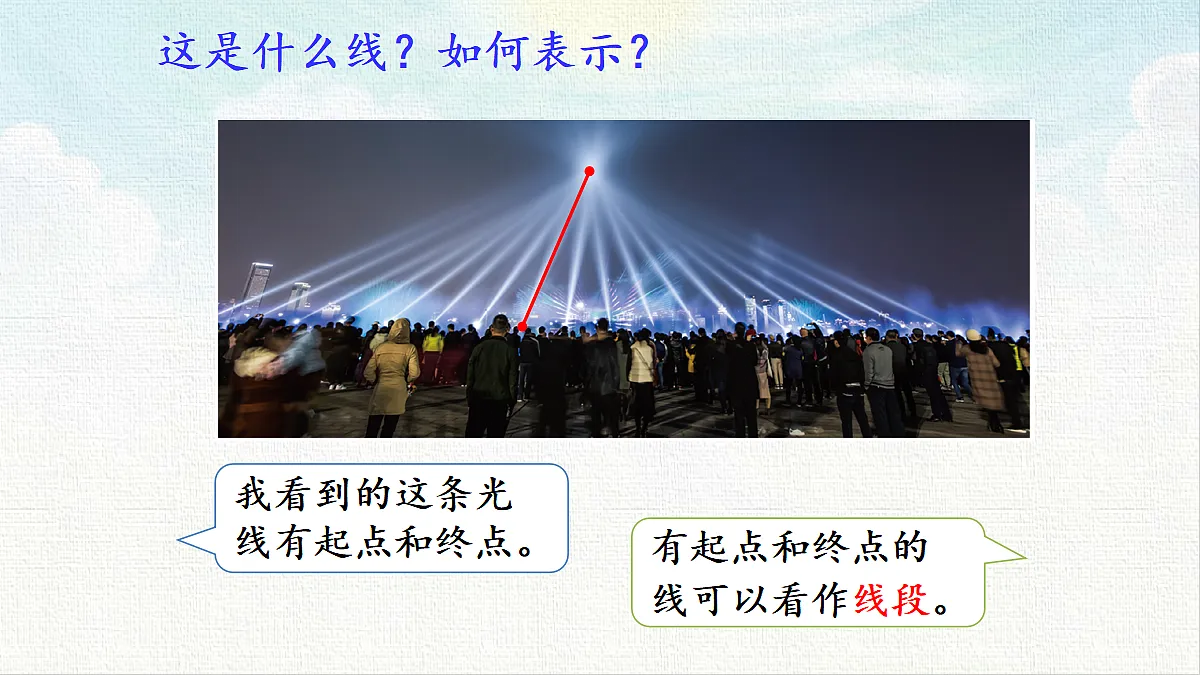 这是什么线？如何表示？

我看到的这条光线有起点和终点。

有起点和终点的线可以看作线段。